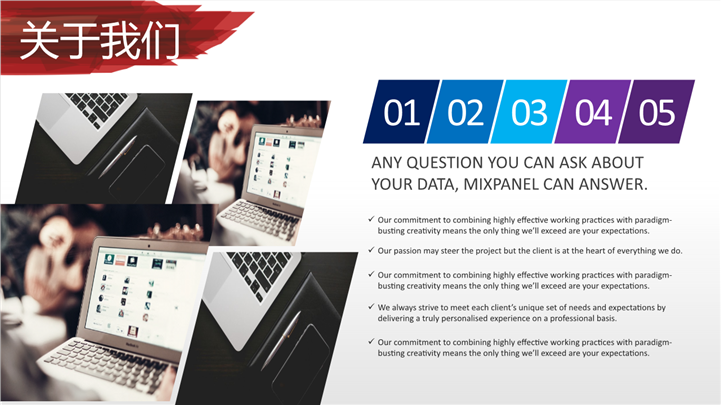 关于我们

01 02 03 04 05

ANY QUESTION YOU CAN ASK ABOUT YOUR DATA, MIXPANEL CAN ANSWER.

✓ Our commitment to combining highly effective working practices with paradigm-busting creativity means the only thing we'll exceed are your expectations.

✓ Our passion may steer the project but the client is at the heart of everything we do.

✓ Our commitment to combining highly effective working practices with paradigm-busting creativity means the only thing we'll exceed are your expectations.

✓ We always strive to meet each client's unique set of needs and expectations by delivering a truly personalised experience on a professional basis.

✓ Our commitment to combining highly effective working practices with paradigm-busting creativity means the only thing we'll exceed are your expectations.